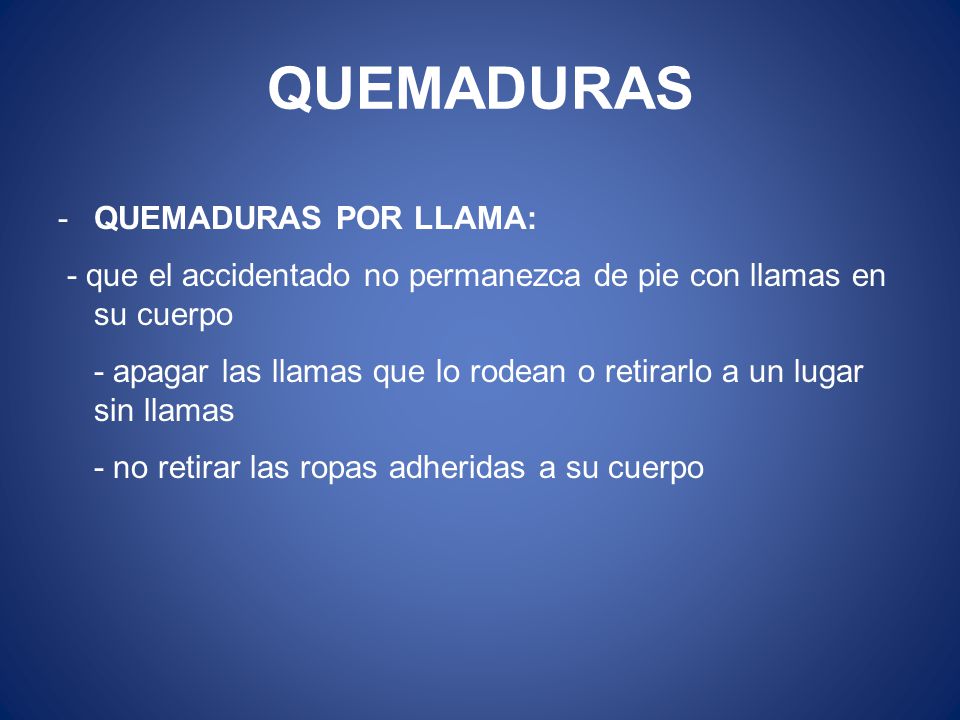 QUEMADURAS

- QUEMADURAS POR LLAMA:

- que el accidentado no permanezca de pie con llamas en su cuerpo

- apagar las llamas que lo rodean o retirarlo a un lugar sin llamas

- no retirar las ropas adheridas a su cuerpo